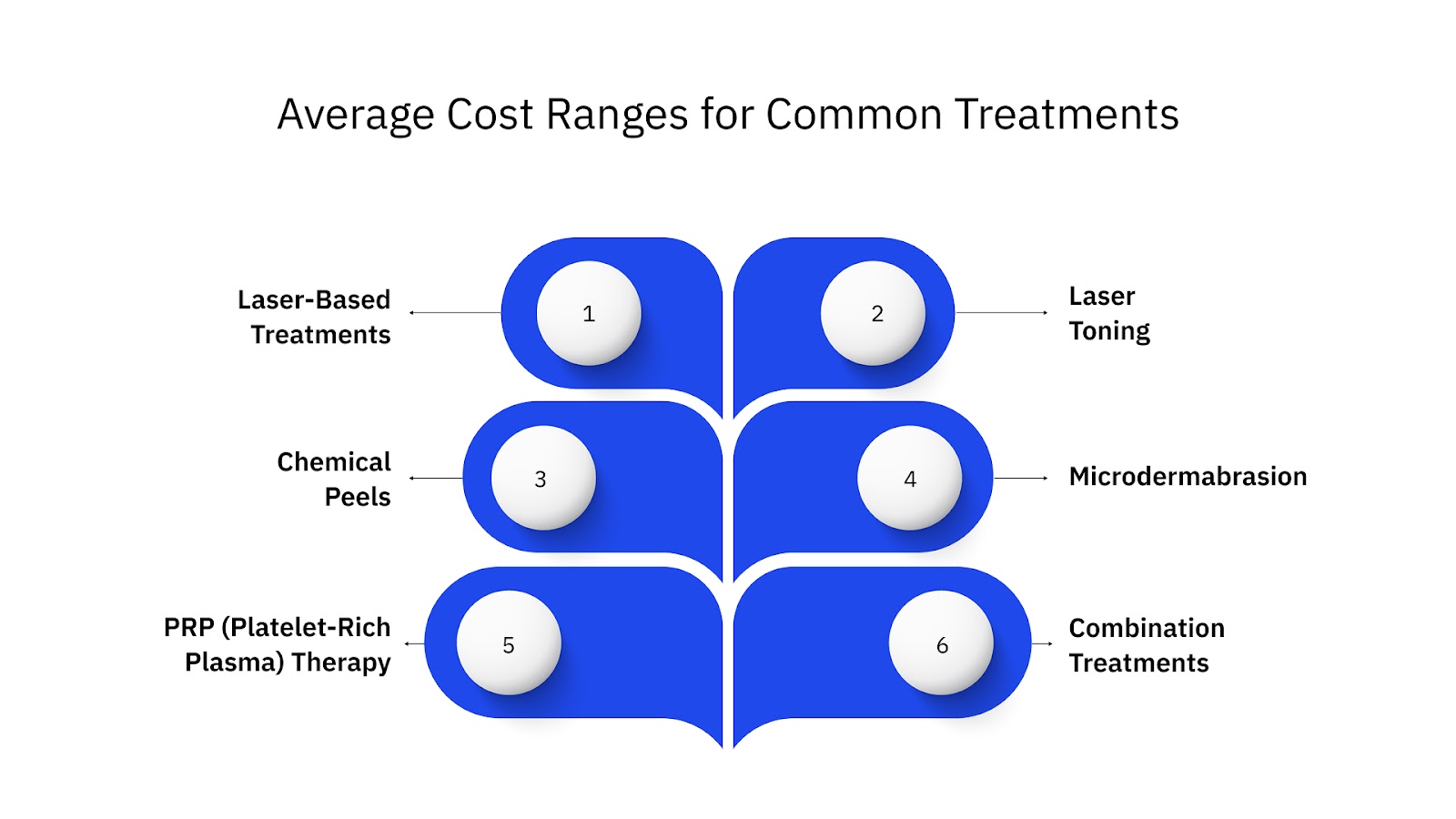 Average Cost Ranges for Common Treatments

Laser-Based Treatments

1

2

Laser Toning

Chemical Peels

3

4

Microdermabrasion

PRP (Platelet-Rich Plasma) Therapy

5

6

Combination Treatments